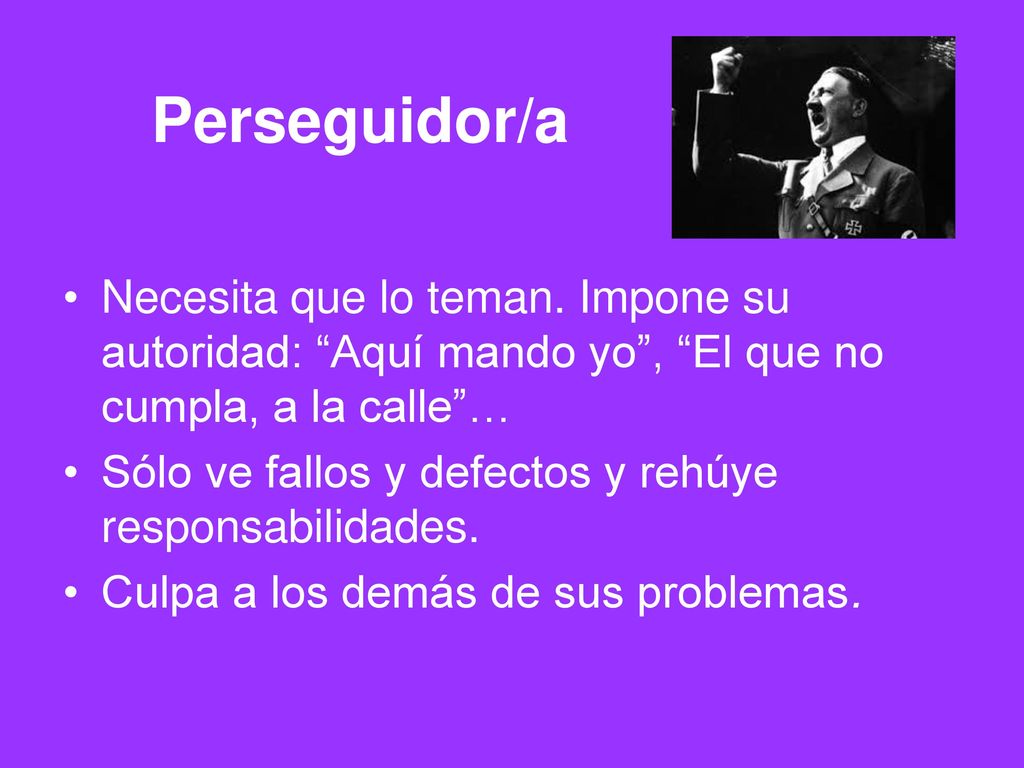 Perseguidor/a

• Necesita que lo teman. Impone su autoridad: “Aquí mando yo”, “El que no cumpla, a la calle”…
• Sólo ve fallos y defectos y rehúye responsabilidades.
• Culpa a los demás de sus problemas.